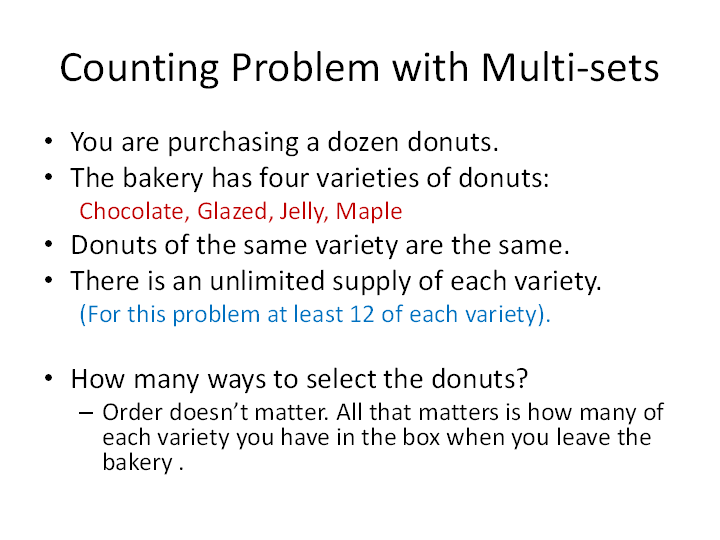 Counting Problem with Multi-sets

• You are purchasing a dozen donuts.
• The bakery has four varieties of donuts:
Chocolate, Glazed, Jelly, Maple
• Donuts of the same variety are the same.
• There is an unlimited supply of each variety.
(For this problem at least 12 of each variety).

• How many ways to select the donuts?
– Order doesn't matter. All that matters is how many of each variety you have in the box when you leave the bakery .